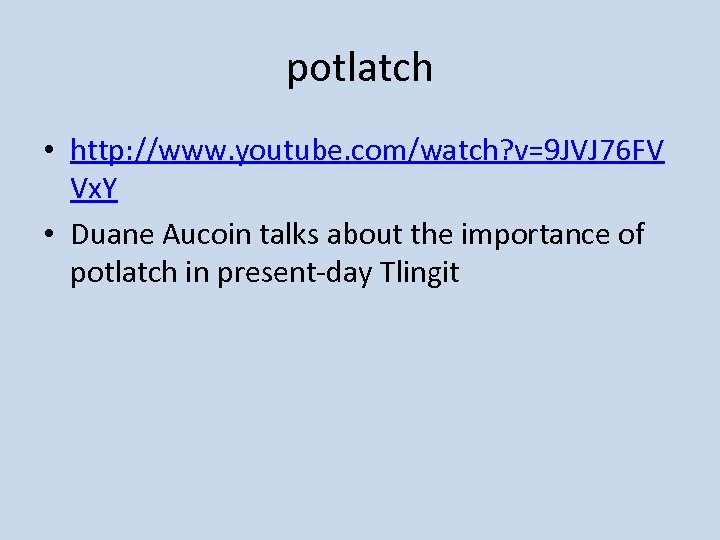 potlatch

• http://www.youtube.com/watch?v=9JVJ76FVVxY
• Duane Aucoin talks about the importance of potlatch in present-day Tlingit